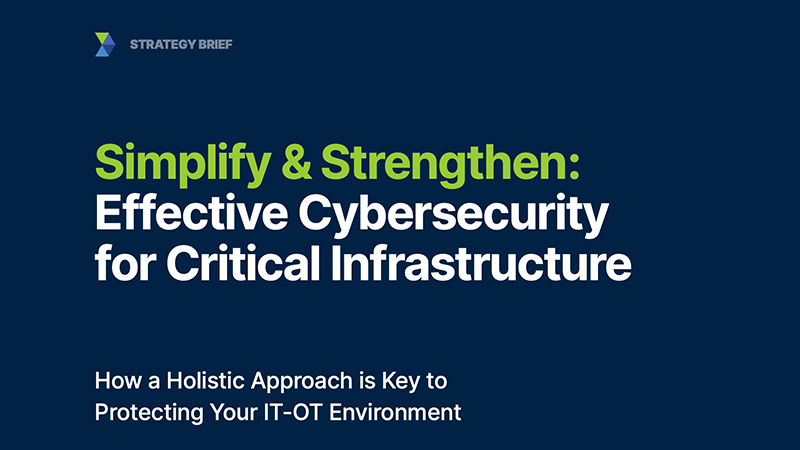 STRATEGY BRIEF

Simplify & Strengthen: Effective Cybersecurity for Critical Infrastructure

How a Holistic Approach is Key to Protecting Your IT-OT Environment